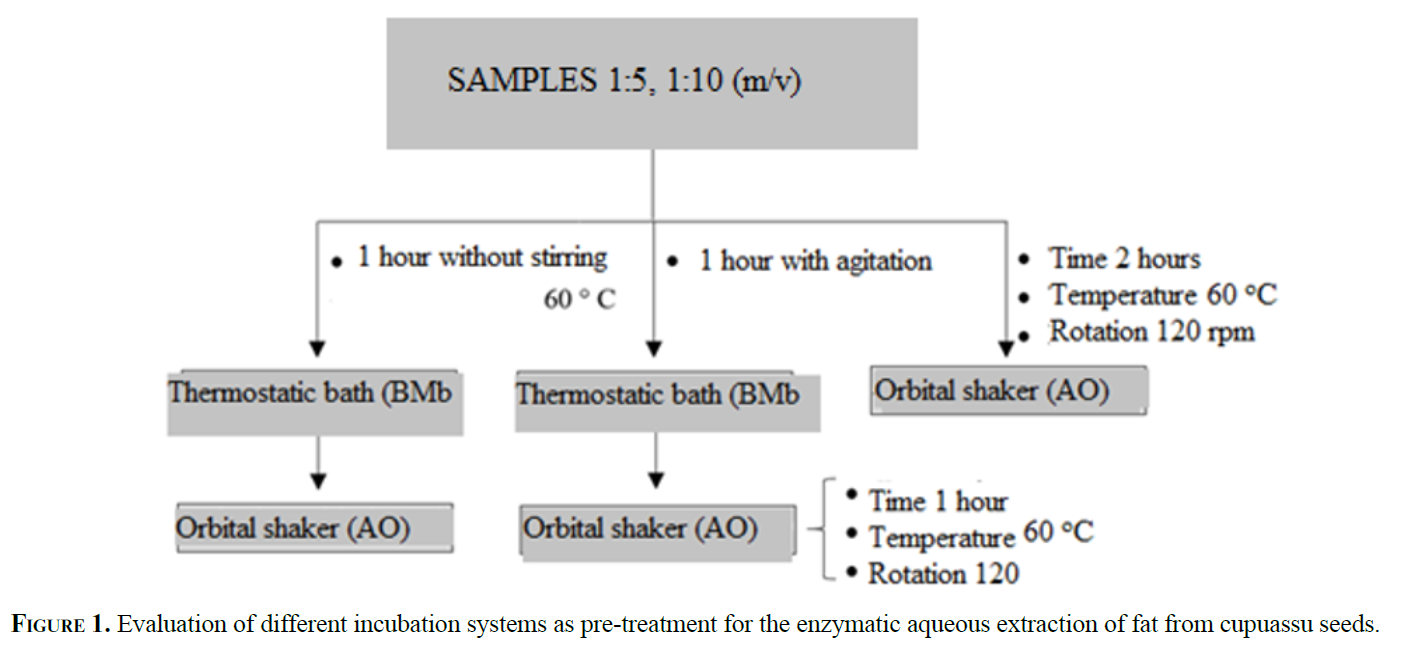 SAMPLES 1:5, 1:10 (m/v)

• 1 hour without stirring
60 ° C

• 1 hour with agitation

• Time 2 hours
• Temperature 60 °C
• Rotation 120 rpm

Thermostatic bath (BMb

Thermostatic bath (BMb

Orbital shaker (AO)

Orbital shaker (AO)

Orbital shaker (AO)

• Time 1 hour
• Temperature 60 °C
• Rotation 120

FIGURE 1. Evaluation of different incubation systems as pre-treatment for the enzymatic aqueous extraction of fat from cupuassu seeds.